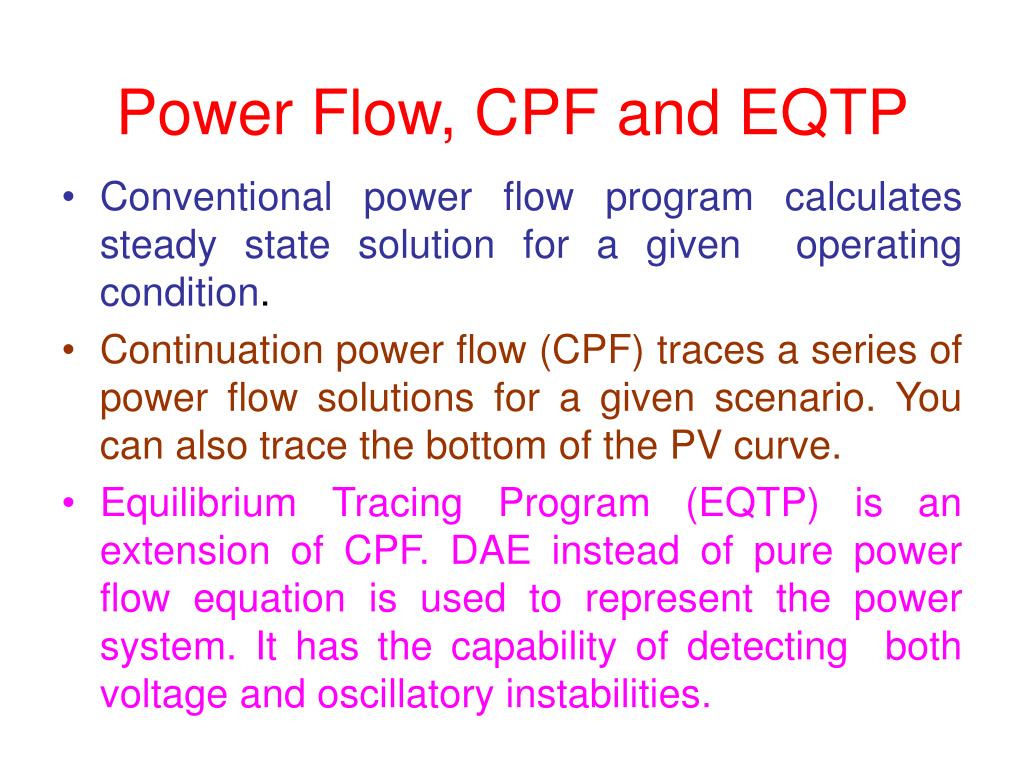 Power Flow, CPF and EQTP

• Conventional power flow program calculates steady state solution for a given operating condition.

• Continuation power flow (CPF) traces a series of power flow solutions for a given scenario. You can also trace the bottom of the PV curve.

• Equilibrium Tracing Program (EQTP) is an extension of CPF. DAE instead of pure power flow equation is used to represent the power system. It has the capability of detecting both voltage and oscillatory instabilities.